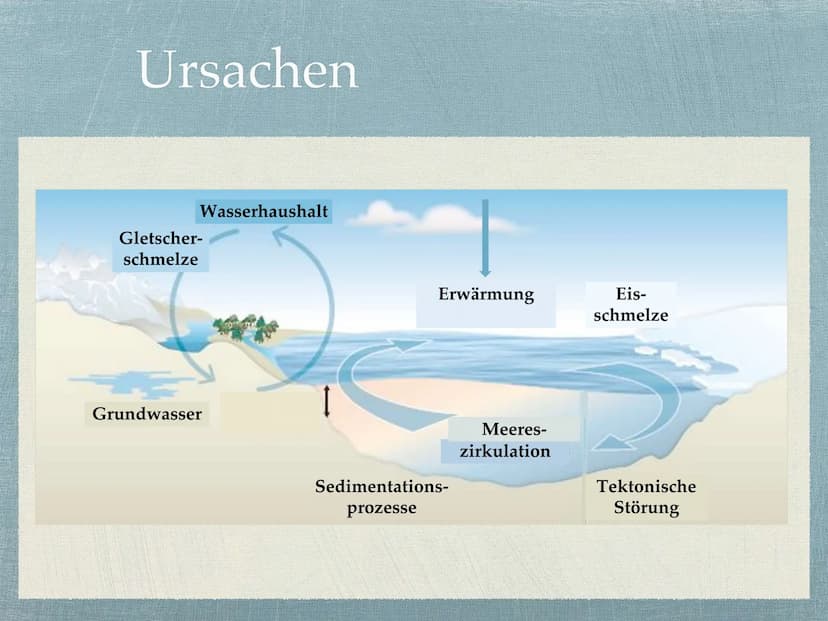 Ursachen

Wasserhaushalt

Gletscherschmelze

Erwärmung

Eisschmelze

Grundwasser

Meereszirkulation

Sedimentationsprozesse

Tektonische Störung